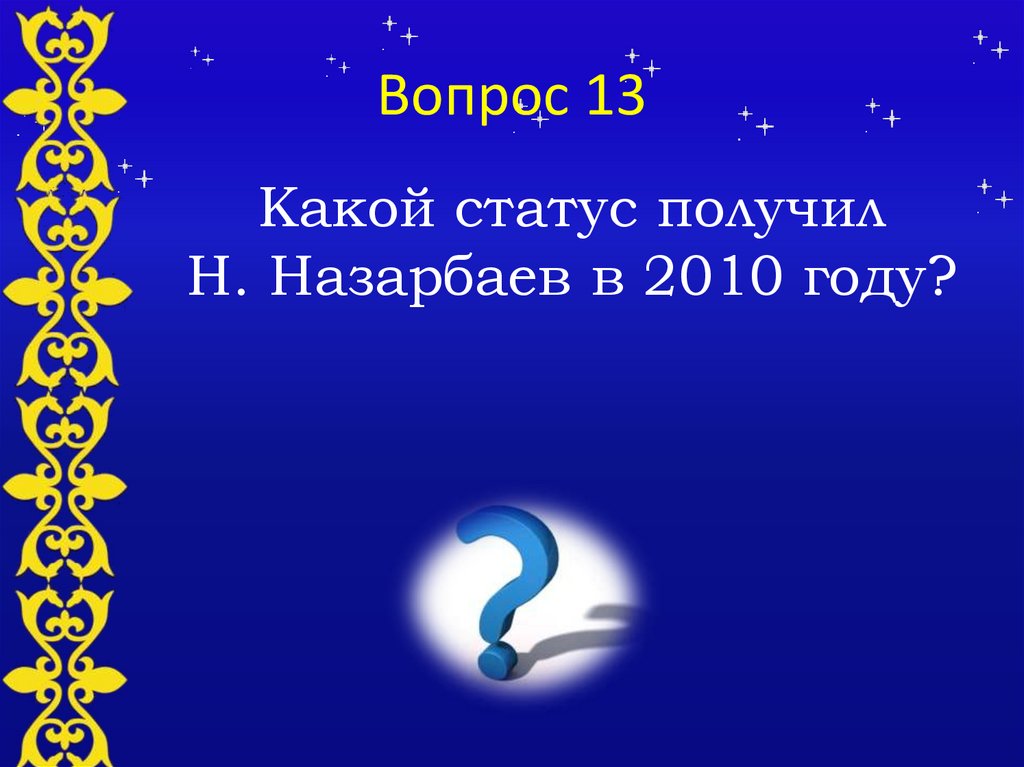 Вопрос 13

Какой статус получил Н. Назарбаев в 2010 году?